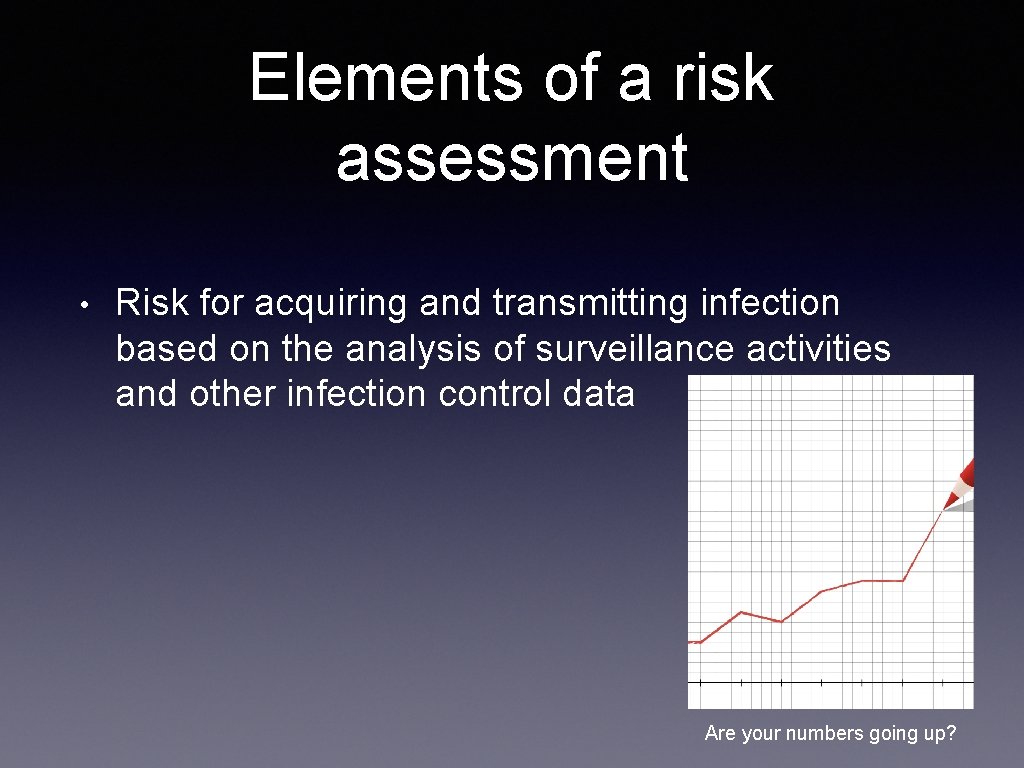 Elements of a risk assessment

• Risk for acquiring and transmitting infection based on the analysis of surveillance activities and other infection control data

Are your numbers going up?